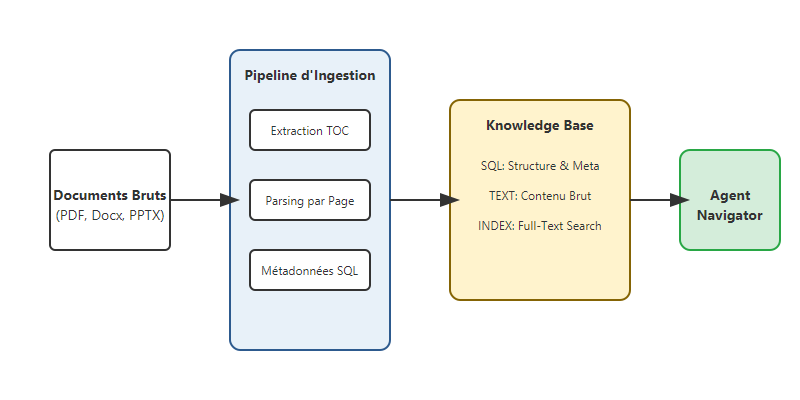 Documents Bruts
(PDF, Docx, PPTX)

Pipeline d'Ingestion

Extraction TOC

Parsing par Page

Métadonnées SQL

Knowledge Base

SQL: Structure & Meta

TEXT: Contenu Brut

INDEX: Full-Text Search

Agent Navigator